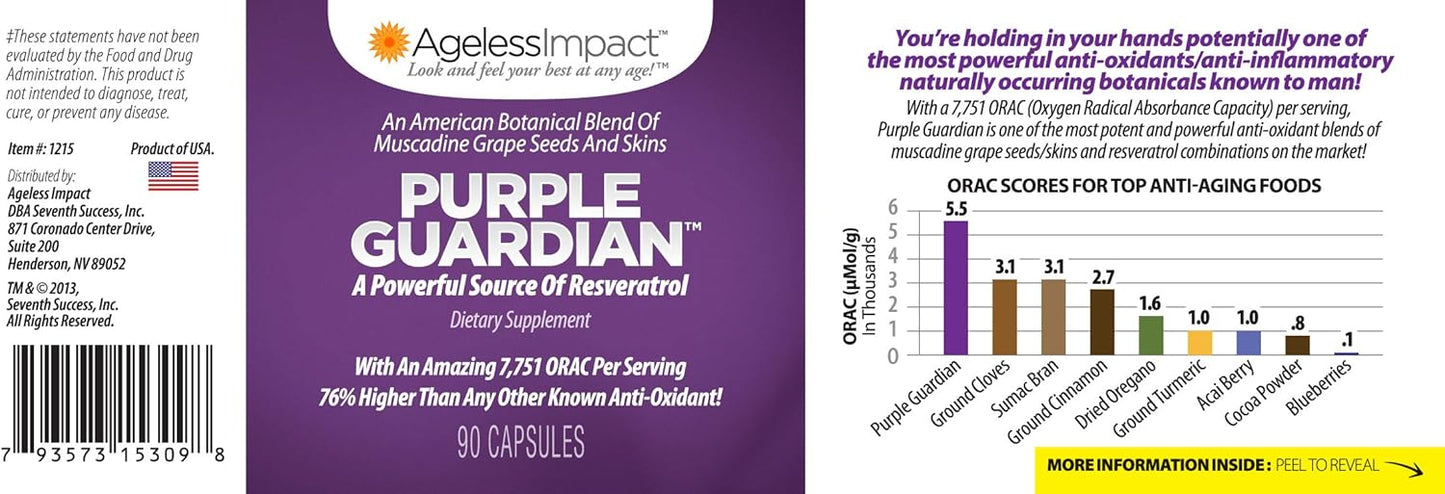 ‡These statements have not been evaluated by the Food and Drug Administration. This product is not intended to diagnose, treat, cure, or prevent any disease.

Item #: 1215

Product of USA.

Distributed by:
Ageless Impact
DBA Seventh Success, Inc.
871 Coronado Center Drive, Suite 200
Henderson, NV 89052

TM & © 2013, Seventh Success, Inc. All Rights Reserved.

7 93573 15309 8

AgelessImpact™
Look and feel your best at any age!™

An American Botanical Blend Of Muscadine Grape Seeds And Skins

PURPLE GUARDIAN™

A Powerful Source Of Resveratrol

Dietary Supplement

With An Amazing 7,751 ORAC Per Serving
76% Higher Than Any Other Known Anti-Oxidant!

90 CAPSULES

You're holding in your hands potentially one of the most powerful anti-oxidants/anti-inflammatory naturally occurring botanicals known to man!

With a 7,751 ORAC (Oxygen Radical Absorbance Capacity) per serving, Purple Guardian is one of the most potent and powerful anti-oxidant blends of muscadine grape seeds/skins and resveratrol combinations on the market!

ORAC SCORES FOR TOP ANTI-AGING FOODS

ORAC (µMol/g) In Thousands

6
5
4
3
2
1
0

5.5 3.1 3.1 2.7 1.6 1.0 1.0 .8 .1

Purple Guardian
Ground Cloves
Sumac Bran
Ground Cinnamon
Dried Oregano
Ground Turmeric
Acai Berry
Cocoa Powder
Blueberries

MORE INFORMATION INSIDE: PEEL TO REVEAL